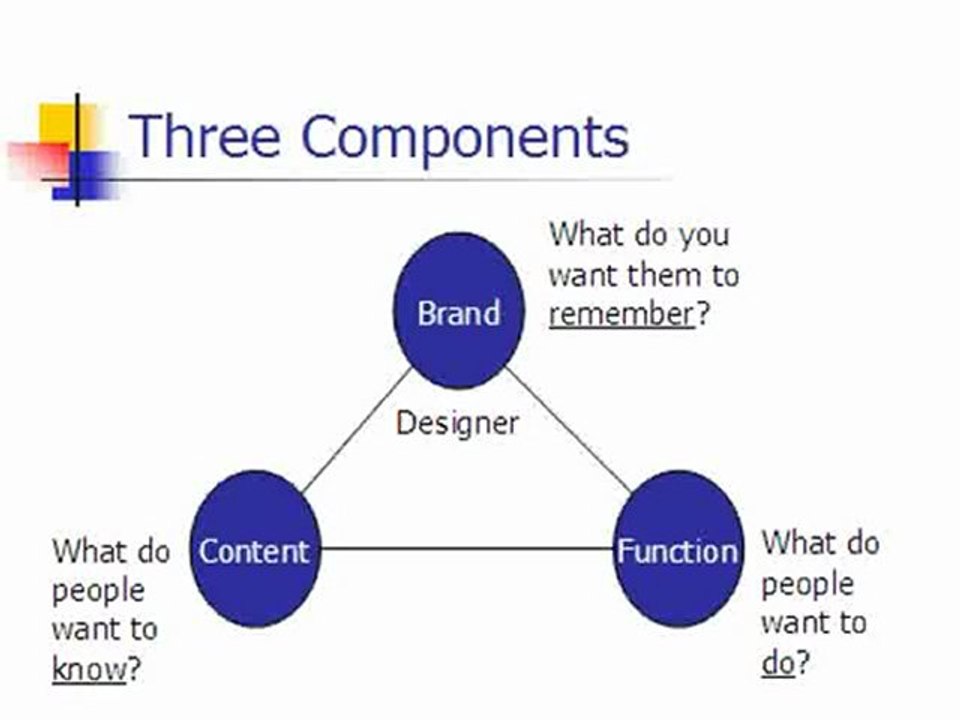 Three Components

Brand

What do you want them to remember?

Designer

Content

What do people want to know?

Function

What do people want to do?